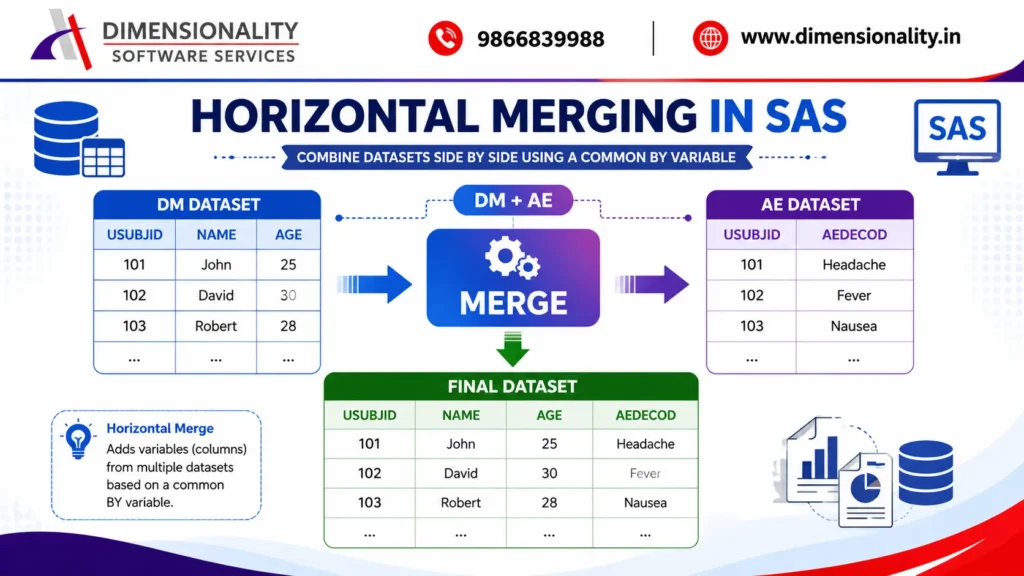 DIMENSIONALITY
SOFTWARE SERVICES

9866839988

www.dimensionality.in

HORIZONTAL MERGING IN SAS

COMBINE DATASETS SIDE BY SIDE USING A COMMON BY VARIABLE

SAS

DM DATASET

| USUBJID | NAME | AGE |
|---|---|---|
| 101 | John | 25 |
| 102 | David | 30 |
| 103 | Robert | 28 |
| ... | ... | ... |

DM + AE

MERGE

AE DATASET

| USUBJID | AEDECOD |
|---|---|
| 101 | Headache |
| 102 | Fever |
| 103 | Nausea |
| ... | ... |

FINAL DATASET

| USUBJID | NAME | AGE | AEDECOD |
|---|---|---|---|
| 101 | John | 25 | Headache |
| 102 | David | 30 | Fever |
| 103 | Robert | 28 | Nausea |
| ... | ... | ... | ... |

Horizontal Merge
Adds variables (columns) from multiple datasets based on a common BY variable.